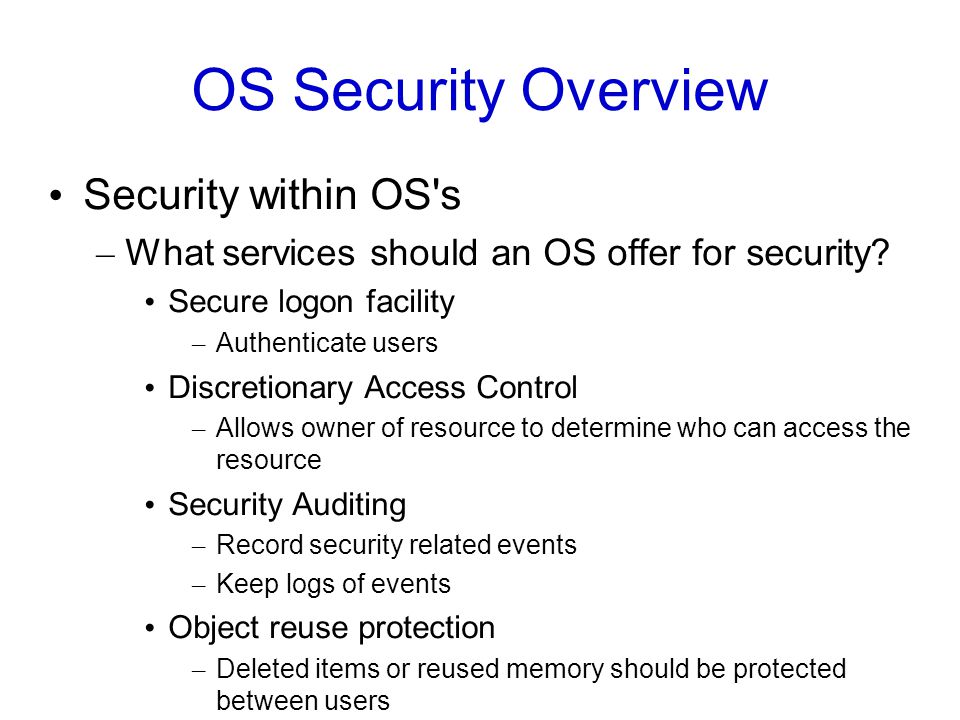 OS Security Overview

• Security within OS's
– What services should an OS offer for security?
• Secure logon facility
– Authenticate users
• Discretionary Access Control
– Allows owner of resource to determine who can access the resource
• Security Auditing
– Record security related events
– Keep logs of events
• Object reuse protection
– Deleted items or reused memory should be protected between users